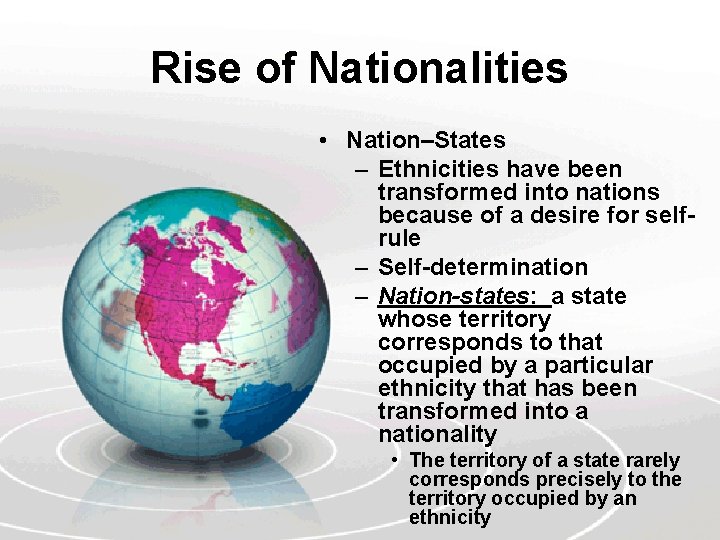 Rise of Nationalities

• Nation–States
– Ethnicities have been transformed into nations because of a desire for self-rule
– Self-determination
– Nation-states: a state whose territory corresponds to that occupied by a particular ethnicity that has been transformed into a nationality
• The territory of a state rarely corresponds precisely to the territory occupied by an ethnicity